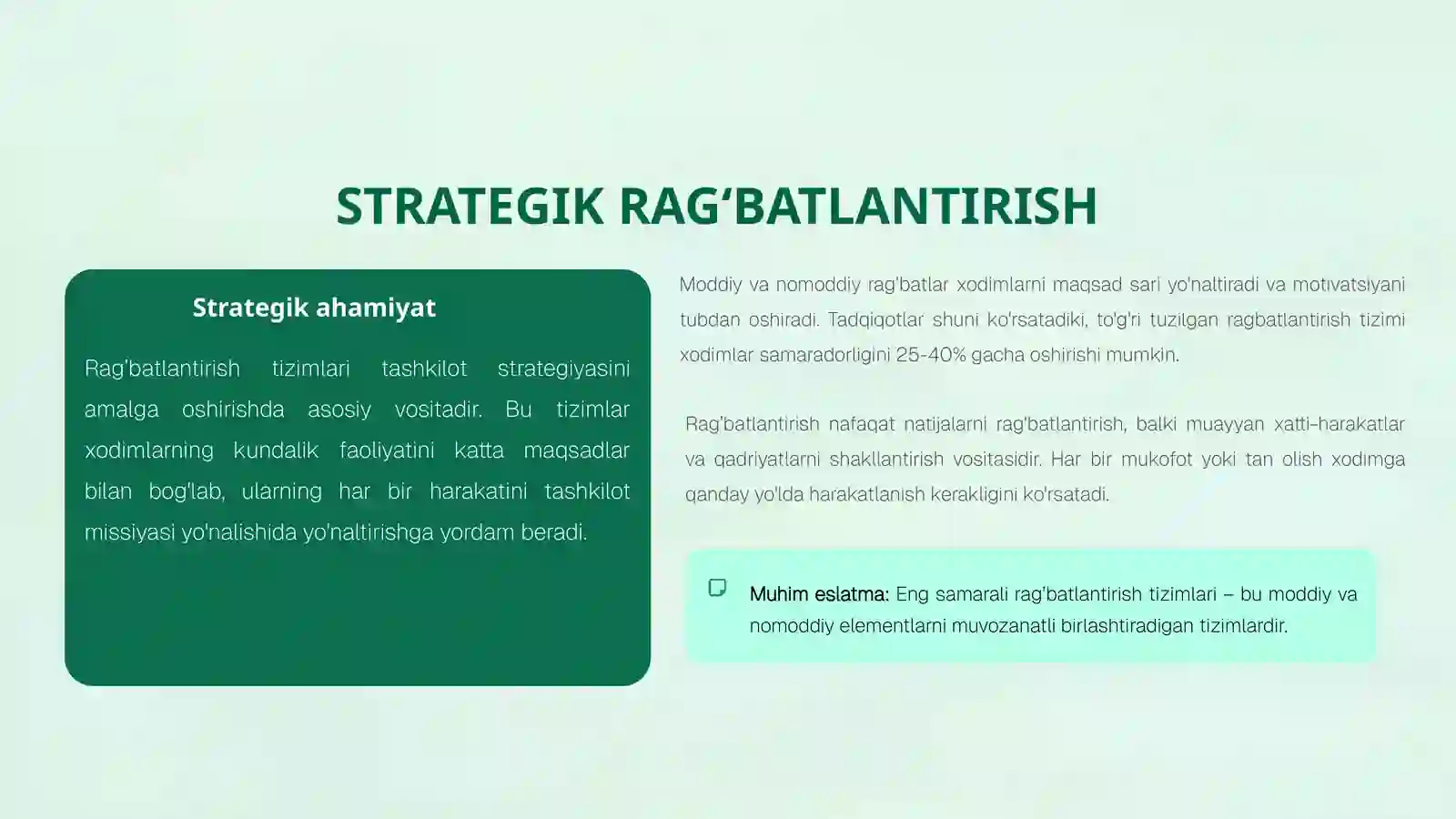 STRATEGIK RAG‘BATLANTIRISH

Strategik ahamiyat

Rag'batlantirish tizimlari tashkilot strategiyasini amalga oshirishda asosiy vositadir. Bu tizimlar xodimlarning kundalik faoliyatini katta maqsadlar bilan bog'lab, ularning har bir harakatini tashkilot missiyasi yo'nalishida yo'naltirishga yordam beradi.

Moddiy va nomoddiy rag'batlar xodimlarni maqsad sari yo'naltiradi va motivatsiyani tubdan oshiradi. Tadqiqotlar shuni ko'rsatadiki, to'g'ri tuzilgan ragbatlantirish tizimi xodimlar samaradorligini 25-40% gacha oshirishi mumkin.

Rag'batlantirish nafaqat natijalarni rag'batlantirish, balki muayyan xatti-harakatlar va qadriyatlarni shakllantirish vositasidir. Har bir mukofot yoki tan olish xodimga qanday yo'lda harakatlanish kerakligini ko'rsatadi.

Muhim eslatma: Eng samarali rag'batlantirish tizimlari – bu moddiy va nomoddiy elementlarni muvozanatli birlashtiradigan tizimlardir.